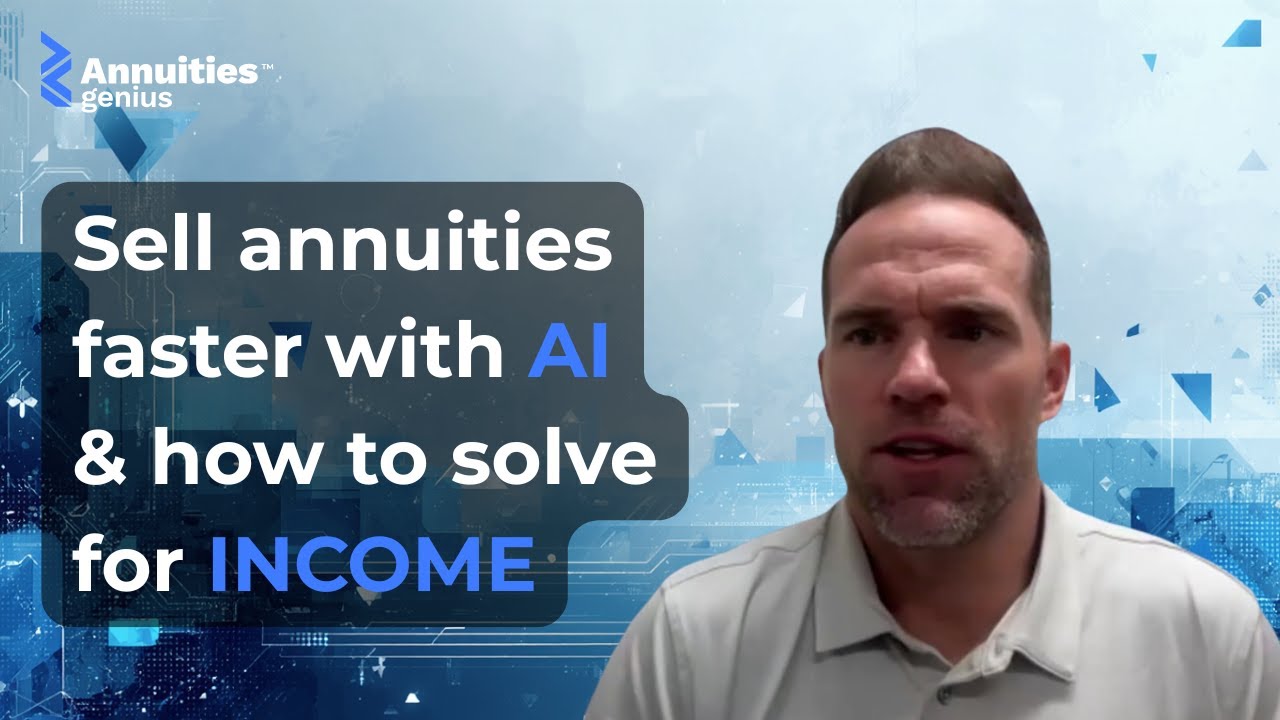 Annuities™
genius

Sell annuities faster with AI & how to solve for INCOME